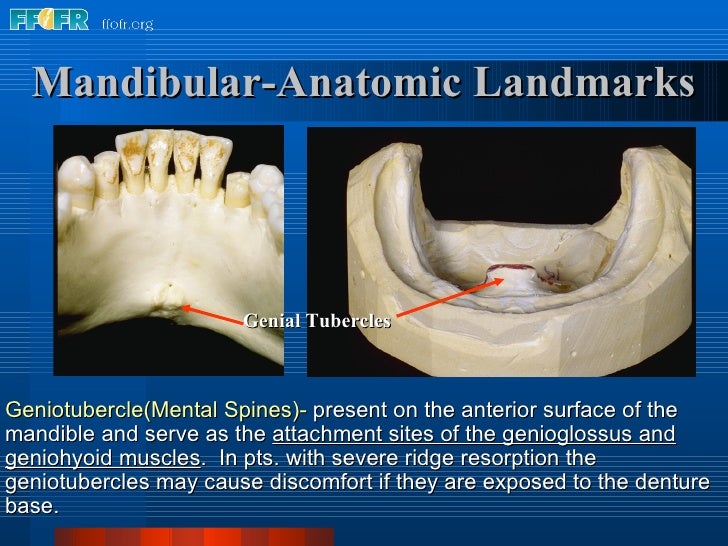 FFOFR ffofr.org

Mandibular-Anatomic Landmarks

Genial Tubercles

Geniotubercle(Mental Spines)- present on the anterior surface of the mandible and serve as the attachment sites of the genioglossus and geniohyoid muscles. In pts. with severe ridge resorption the geniotubercles may cause discomfort if they are exposed to the denture base.